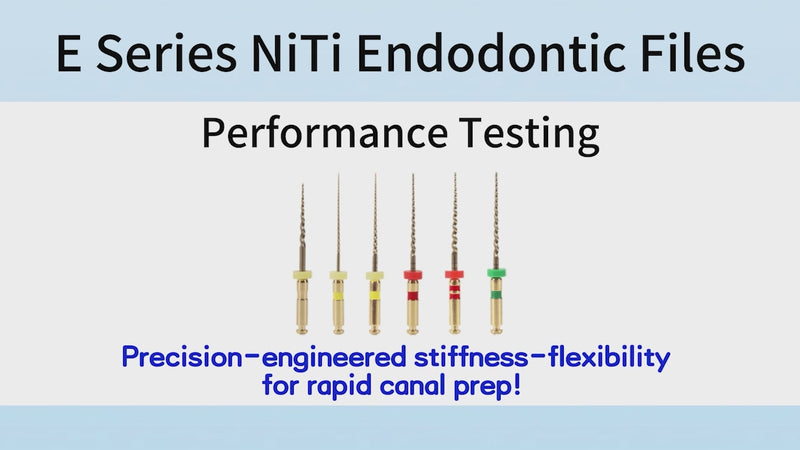 E Series NiTi Endodontic Files

Performance Testing

Precision-engineered stiffness-flexibility for rapid canal prep!